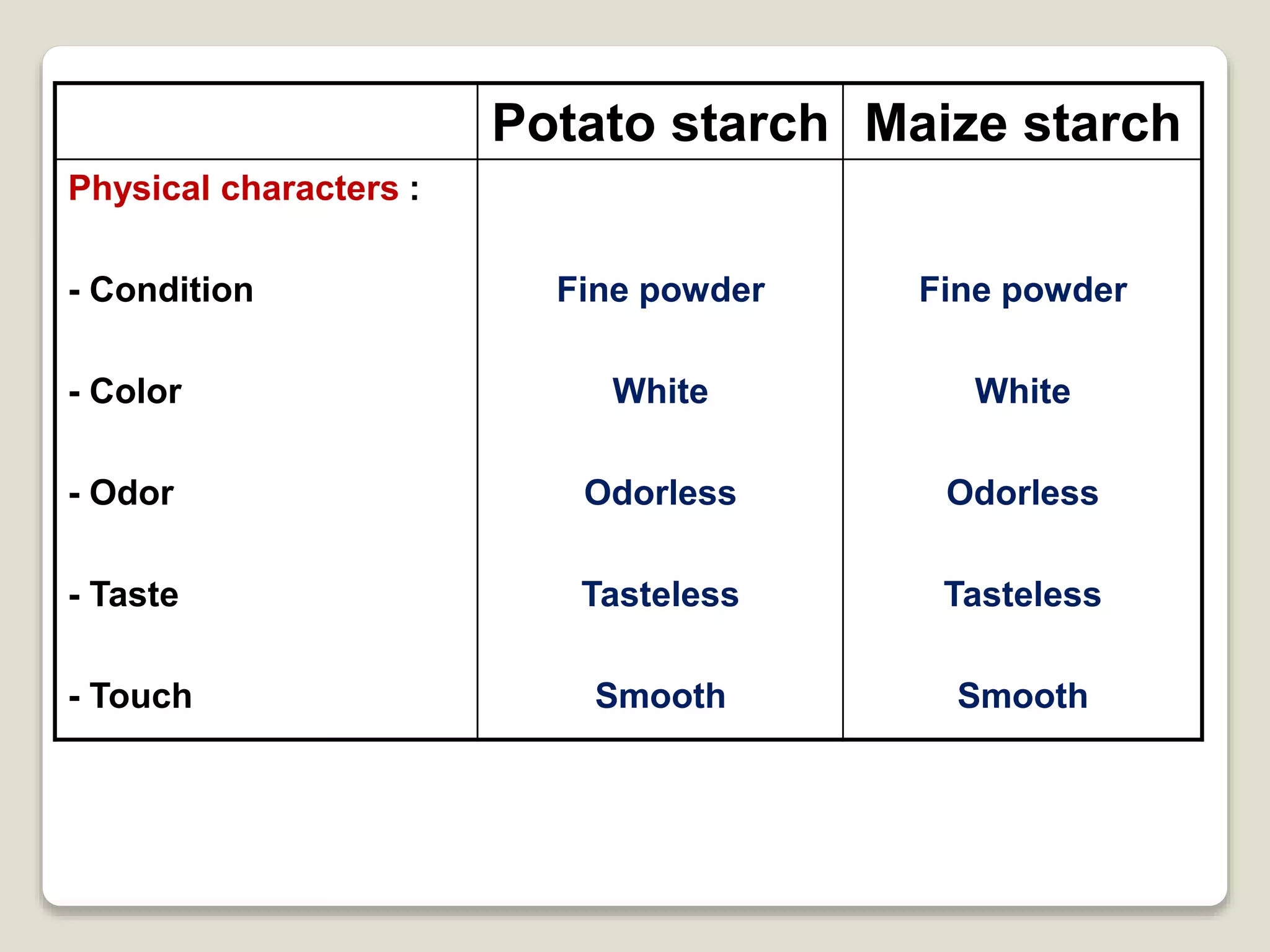 | | Potato starch | Maize starch |
|---|---|---|
| Physical characters : | | |
| - Condition | Fine powder | Fine powder |
| - Color | White | White |
| - Odor | Odorless | Odorless |
| - Taste | Tasteless | Tasteless |
| - Touch | Smooth | Smooth |